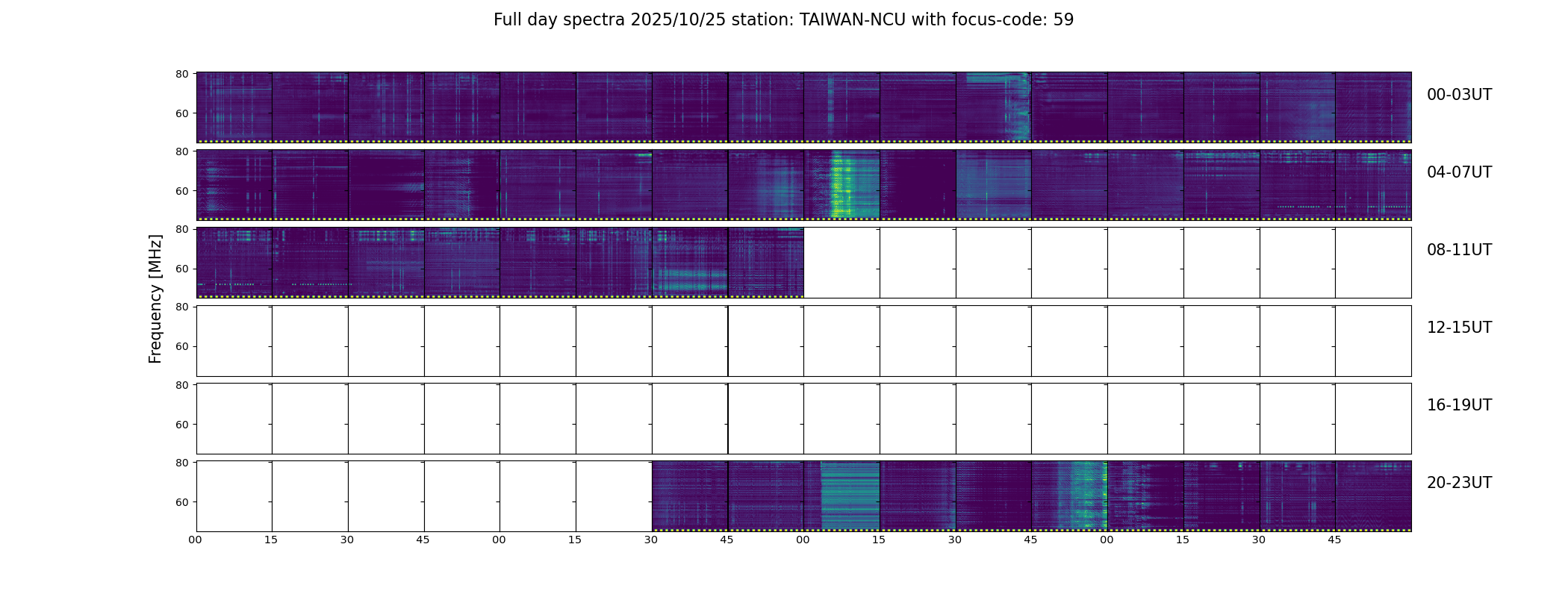 Full day spectra 2025/10/25 station: TAIWAN-NCU with focus-code: 59

Frequency [MHz]

80
60
00-03UT

80
60
04-07UT

80
60
08-11UT

80
60
12-15UT

80
60
16-19UT

80
60
20-23UT

00 15 30 45 00 15 30 45 00 15 30 45 00 15 30 45